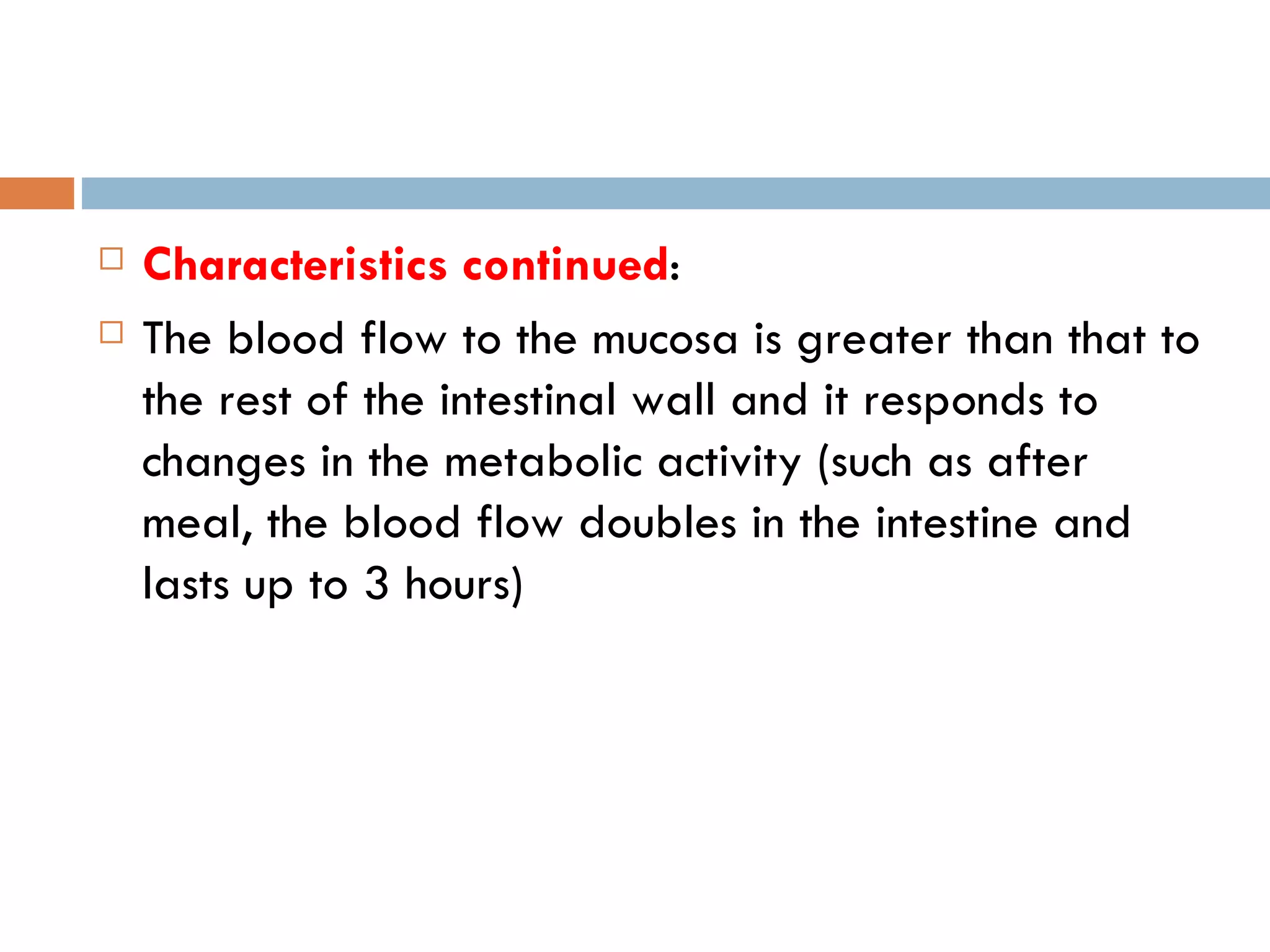 Characteristics continued:

The blood flow to the mucosa is greater than that to the rest of the intestinal wall and it responds to changes in the metabolic activity (such as after meal, the blood flow doubles in the intestine and lasts up to 3 hours)